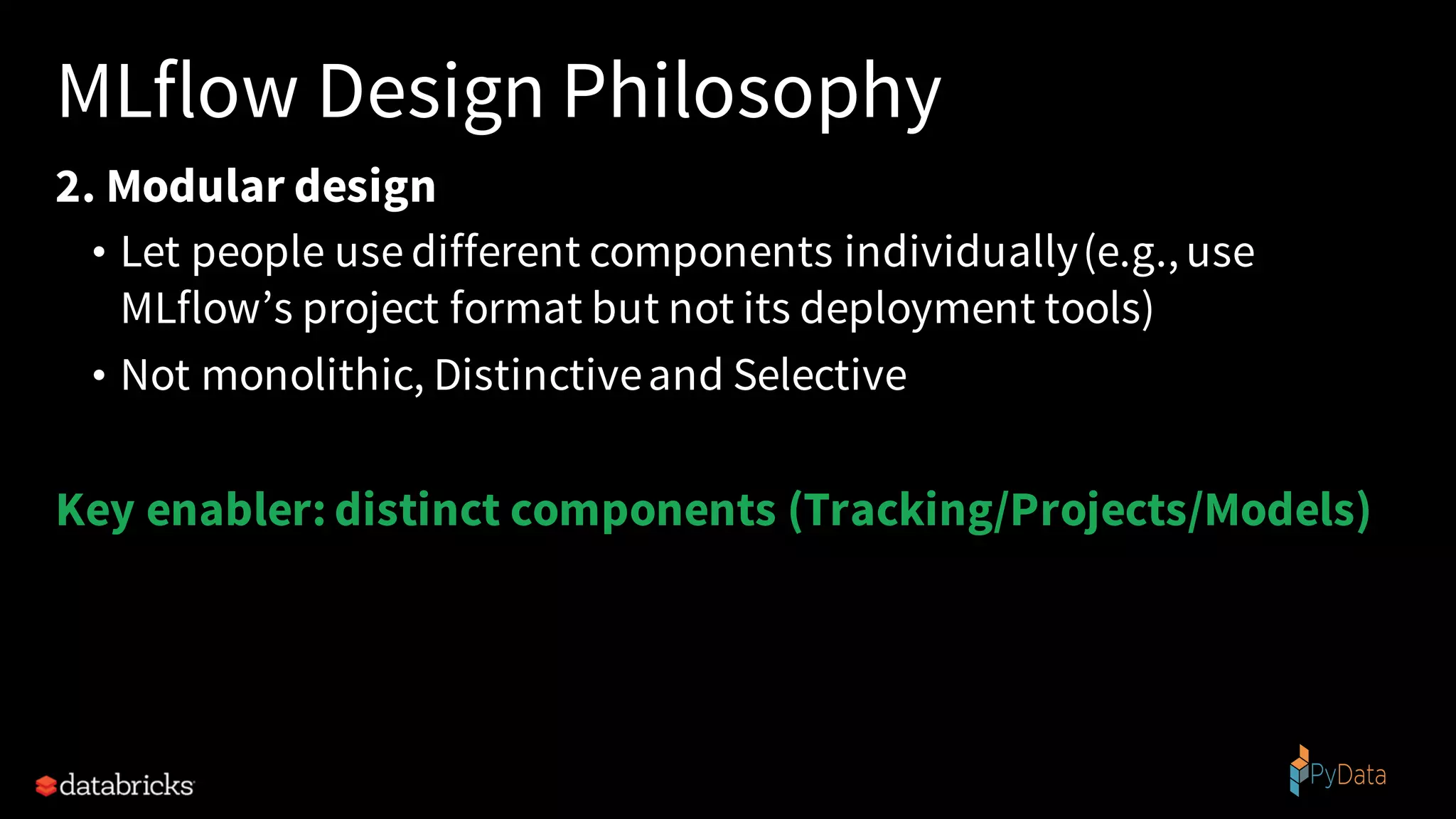 MLflow Design Philosophy

2. Modular design

• Let people use different components individually (e.g., use MLflow's project format but not its deployment tools)

• Not monolithic, Distinctive and Selective

Key enabler: distinct components (Tracking/Projects/Models)

databricks

PyData